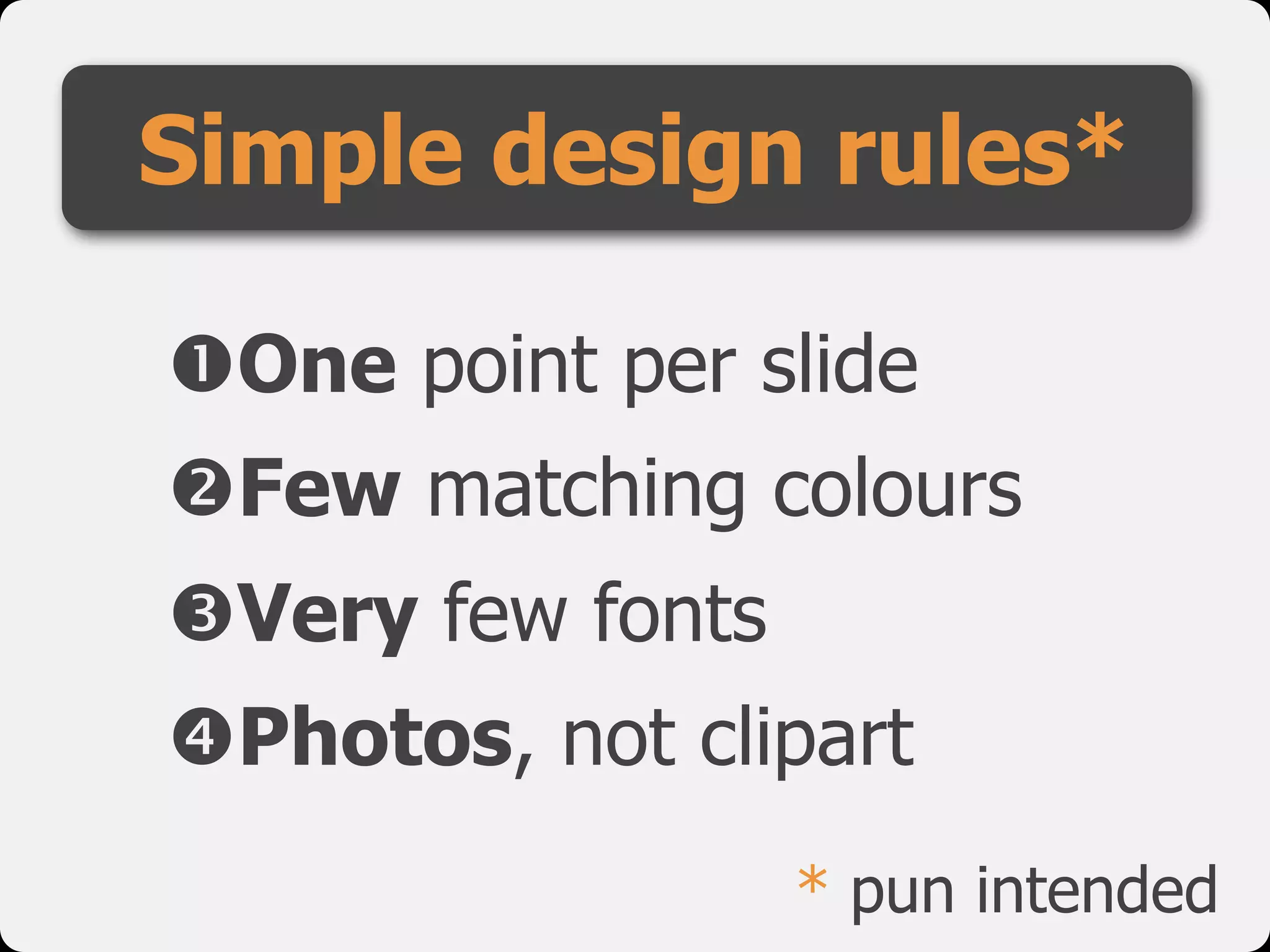 Simple design rules*

❶One point per slide

❷Few matching colours

❸Very few fonts

❹Photos, not clipart

* pun intended